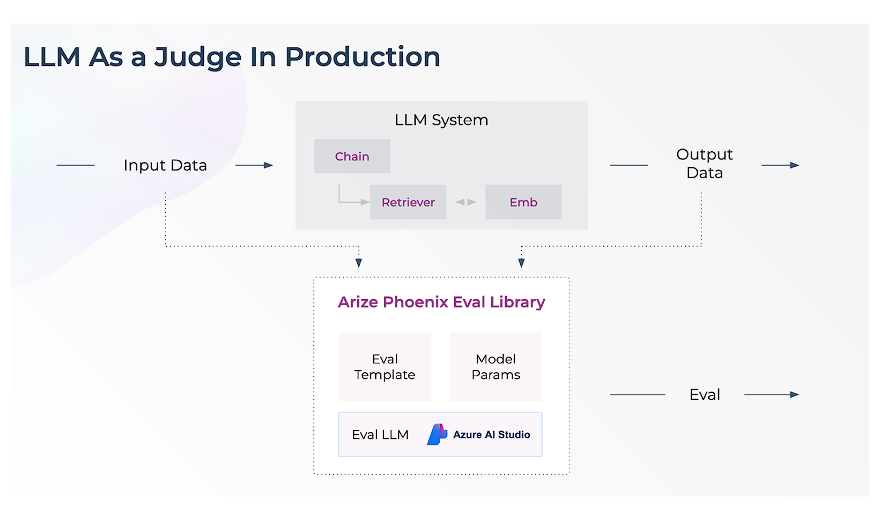 LLM As a Judge In Production

Input Data

LLM System

Chain

Retriever

Emb

Output Data

Arize Phoenix Eval Library

Eval Template

Model Params

Eval LLM

Azure AI Studio

Eval